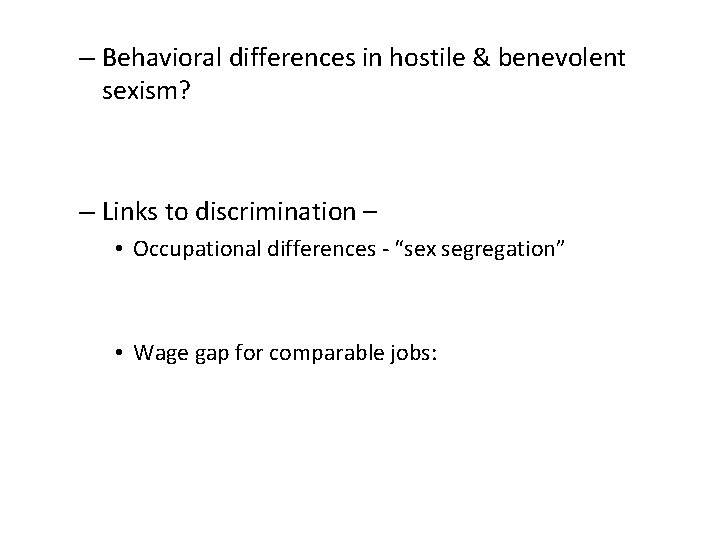 – Behavioral differences in hostile & benevolent sexism?

– Links to discrimination –

• Occupational differences - “sex segregation”

• Wage gap for comparable jobs: